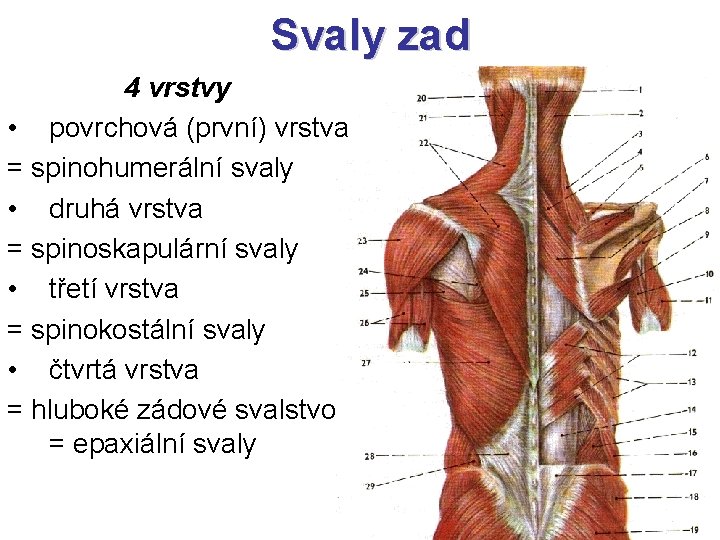 Svaly zad

4 vrstvy

• povrchová (první) vrstva
= spinohumerální svaly
• druhá vrstva
= spinoskapulární svaly
• třetí vrstva
= spinokostální svaly
• čtvrtá vrstva
= hluboké zádové svalstvo
= epaxiální svaly

20
21
22
23
24
25
26
27
28
29
1
2
3
4
5
6
7
8
9
10
11
12
13
14
15
16
17
18
19